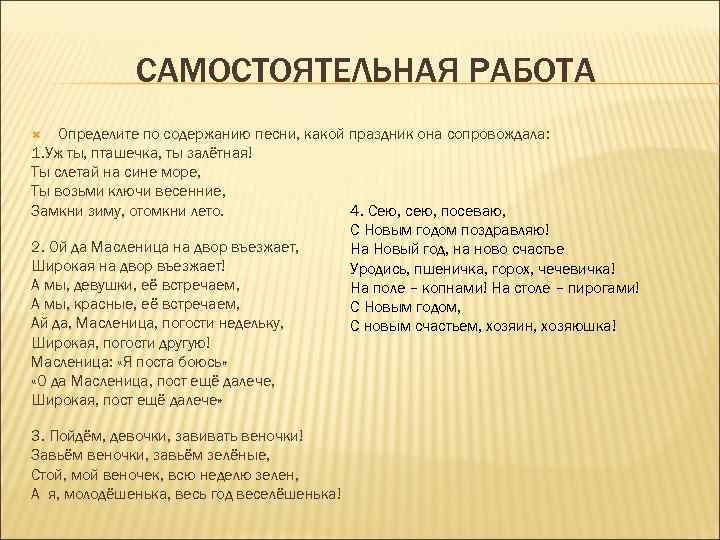 САМОСТОЯТЕЛЬНАЯ РАБОТА

Определите по содержанию песни, какой праздник она сопровождала:
1.Уж ты, пташечка, ты залётная!
Ты слетай на сине море,
Ты возьми ключи весенние,
Замкни зиму, отомкни лето.

2. Ой да Масленица на двор въезжает,
Широкая на двор въезжает!
А мы, девушки, её встречаем,
А мы, красные, её встречаем,
Ай да, Масленица, погости недельку,
Широкая, погости другую!
Масленица: «Я поста боюсь»
«О да Масленица, пост ещё далече,
Широкая, пост ещё далече»

3. Пойдём, девочки, завивать веночки!
Завьём веночки, завьём зелёные,
Стой, мой веночек, всю неделю зелен,
А я, молодёшенька, весь год веселёшенька!

4. Сею, сею, посеваю,
С Новым годом поздравляю!
На Новый год, на ново счастье
Уродись, пшеничка, горох, чечевичка!
На поле – копнами! На столе – пирогами!
С Новым годом,
С новым счастьем, хозяин, хозяюшка!